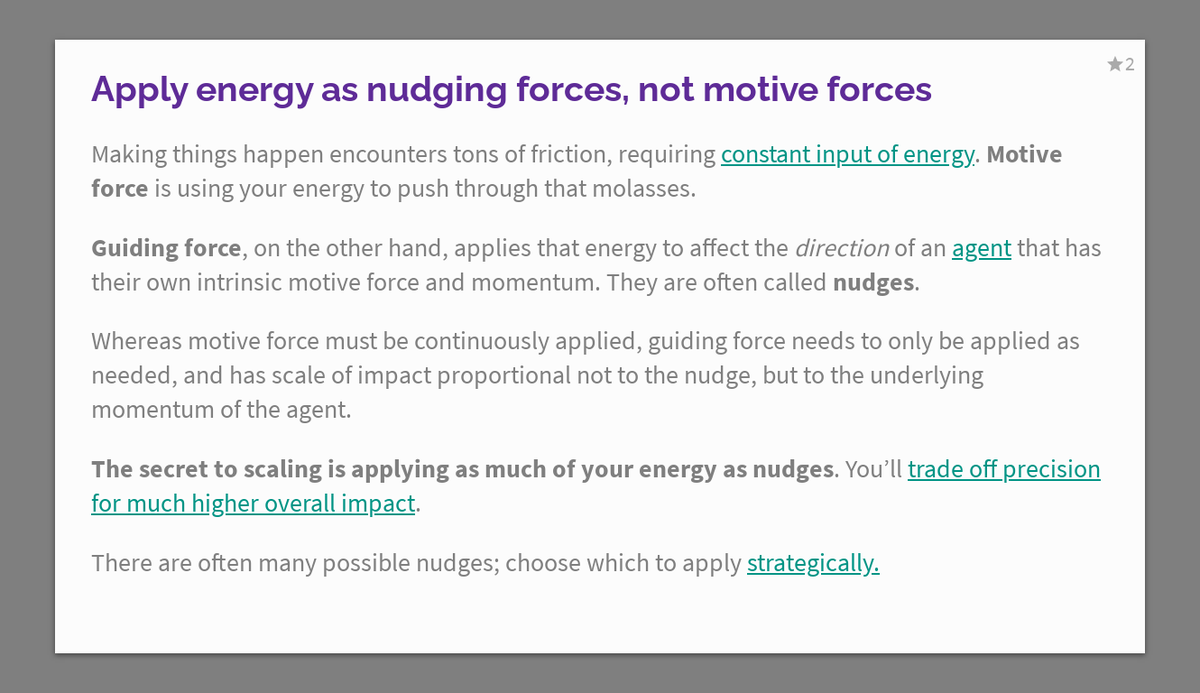 ★2

Apply energy as nudging forces, not motive forces

Making things happen encounters tons of friction, requiring constant input of energy. Motive force is using your energy to push through that molasses.

Guiding force, on the other hand, applies that energy to affect the direction of an agent that has their own intrinsic motive force and momentum. They are often called nudges.

Whereas motive force must be continuously applied, guiding force needs to only be applied as needed, and has scale of impact proportional not to the nudge, but to the underlying momentum of the agent.

The secret to scaling is applying as much of your energy as nudges. You'll trade off precision for much higher overall impact.

There are often many possible nudges; choose which to apply strategically.